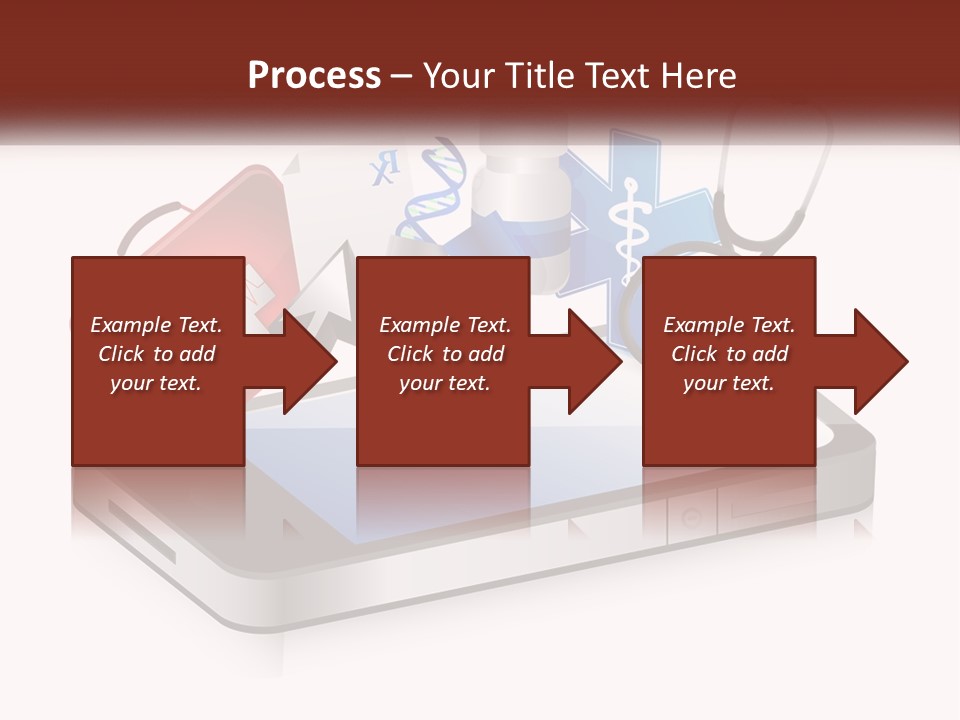 Process – Your Title Text Here

Example Text. Click to add your text.

Example Text. Click to add your text.

Example Text. Click to add your text.